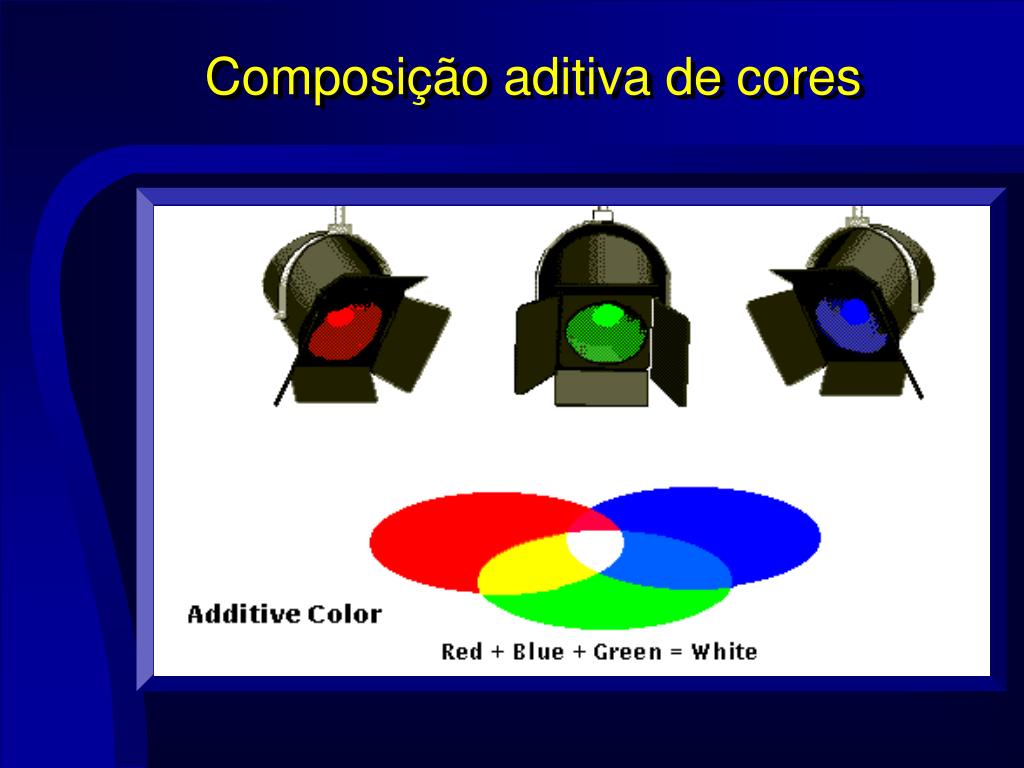 Composição aditiva de cores

Additive Color

Red + Blue + Green = White